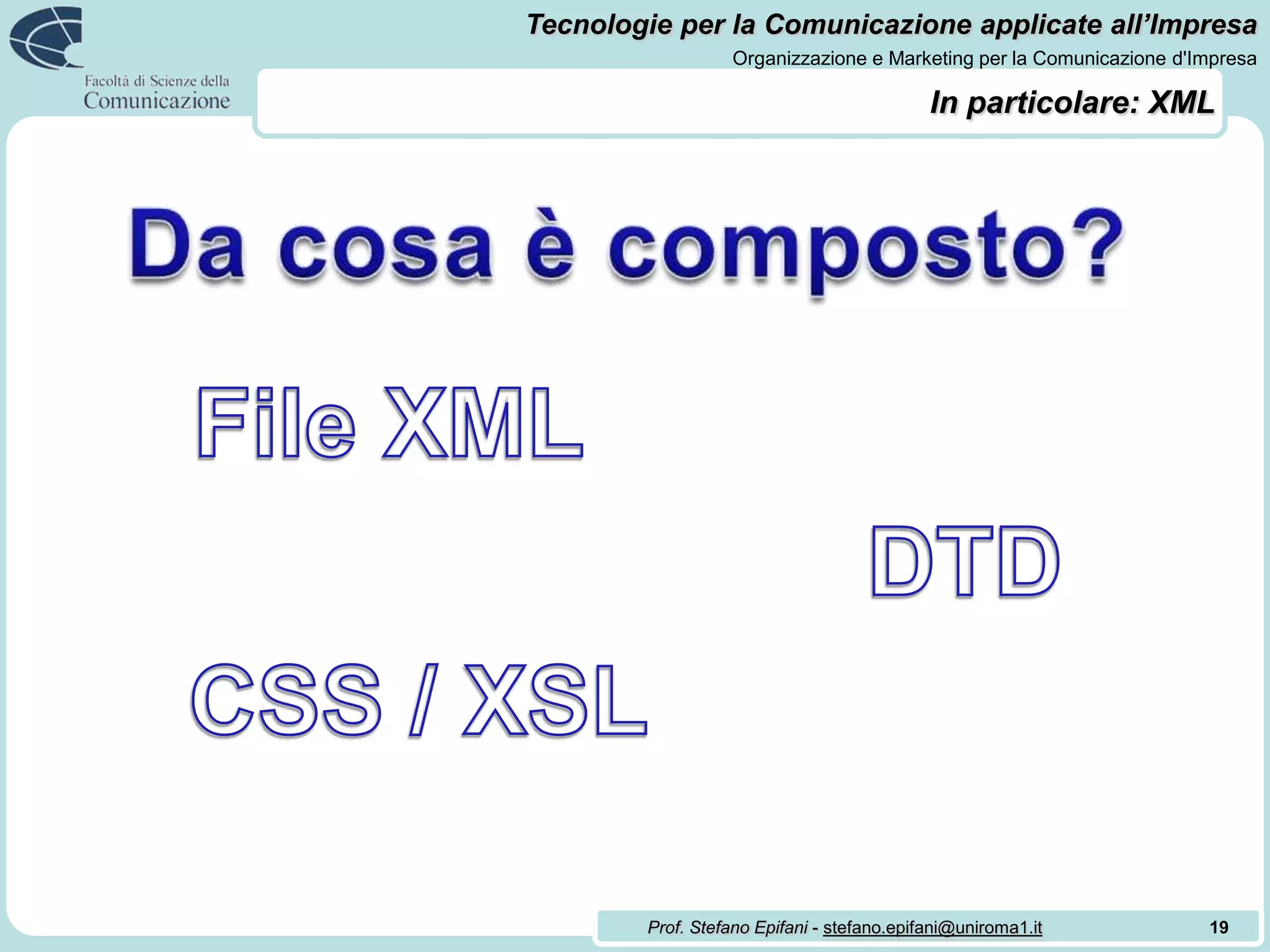 Facoltà di Scienze della Comunicazione

Tecnologie per la Comunicazione applicate all'Impresa

Organizzazione e Marketing per la Comunicazione d'Impresa

In particolare: XML

Da cosa è composto?

File XML

DTD

CSS / XSL

Prof. Stefano Epifani - stefano.epifani@uniroma1.it

19